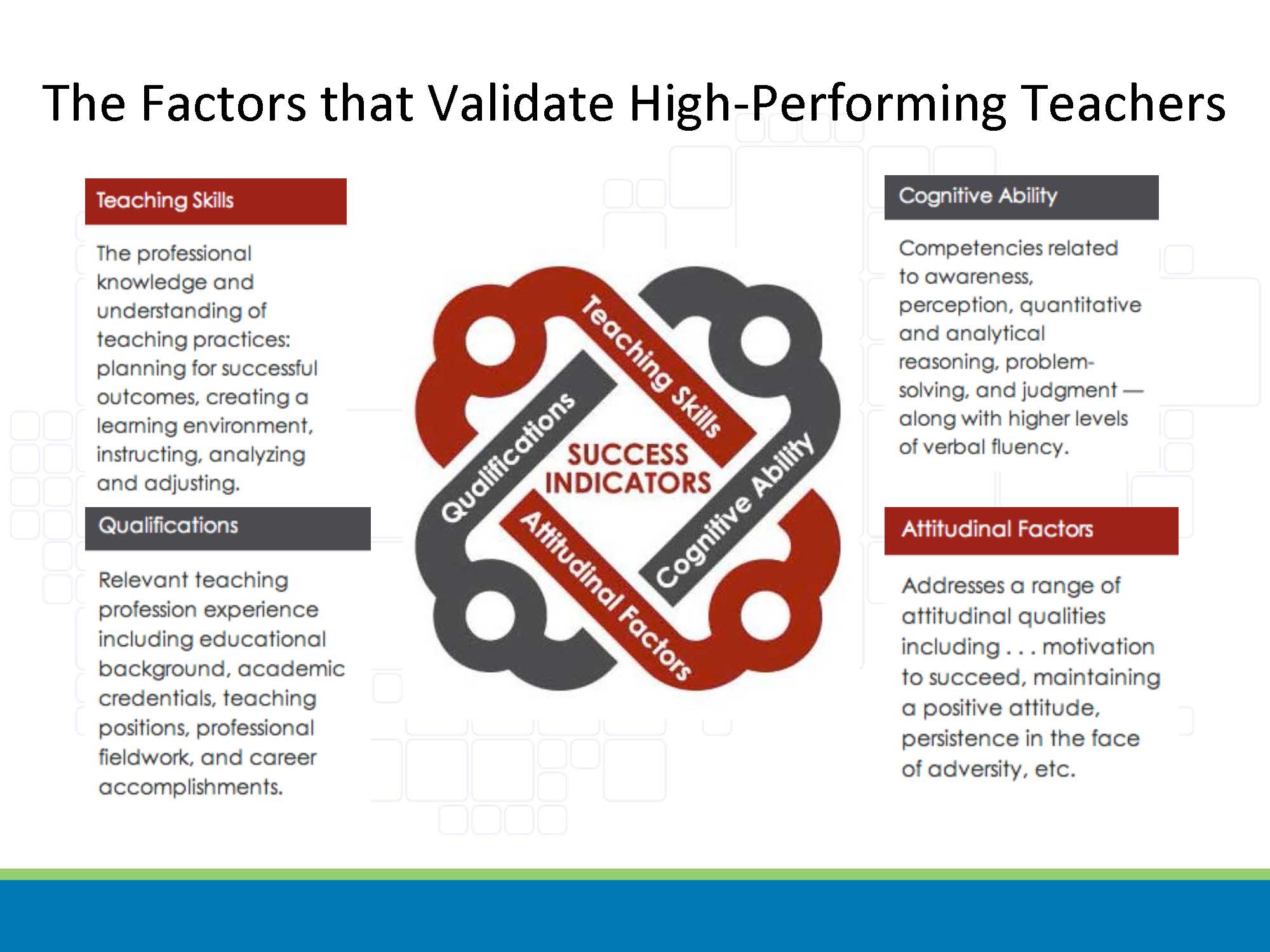 The Factors that Validate High-Performing Teachers

Teaching Skills

The professional knowledge and understanding of teaching practices: planning for successful outcomes, creating a learning environment, instructing, analyzing and adjusting.

Qualifications

Relevant teaching profession experience including educational background, academic credentials, teaching positions, professional fieldwork, and career accomplishments.

Teaching Skills
Qualifications
SUCCESS INDICATORS
Cognitive Ability
Attitudinal Factors

Cognitive Ability

Competencies related to awareness, perception, quantitative and analytical reasoning, problem-solving, and judgment — along with higher levels of verbal fluency.

Attitudinal Factors

Addresses a range of attitudinal qualities including . . . motivation to succeed, maintaining a positive attitude, persistence in the face of adversity, etc.